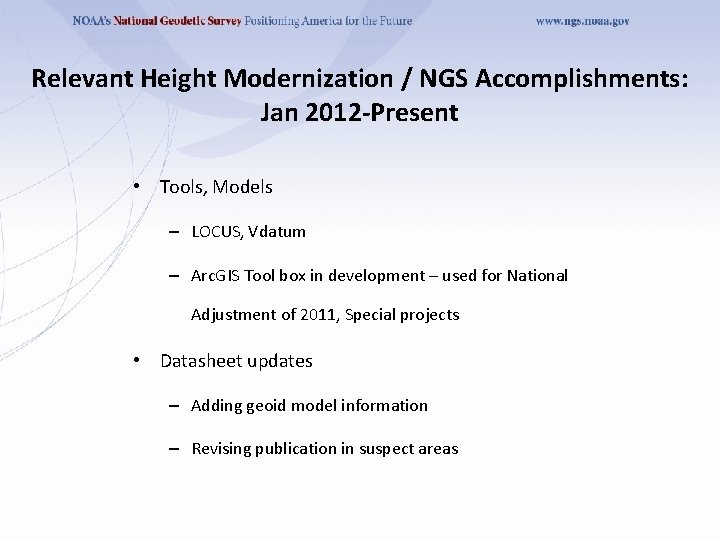 NOAA's National Geodetic Survey Positioning America for the Future www.ngs.noaa.gov

Relevant Height Modernization / NGS Accomplishments: Jan 2012-Present

• Tools, Models

– LOCUS, Vdatum

– ArcGIS Tool box in development – used for National Adjustment of 2011, Special projects

• Datasheet updates

– Adding geoid model information

– Revising publication in suspect areas